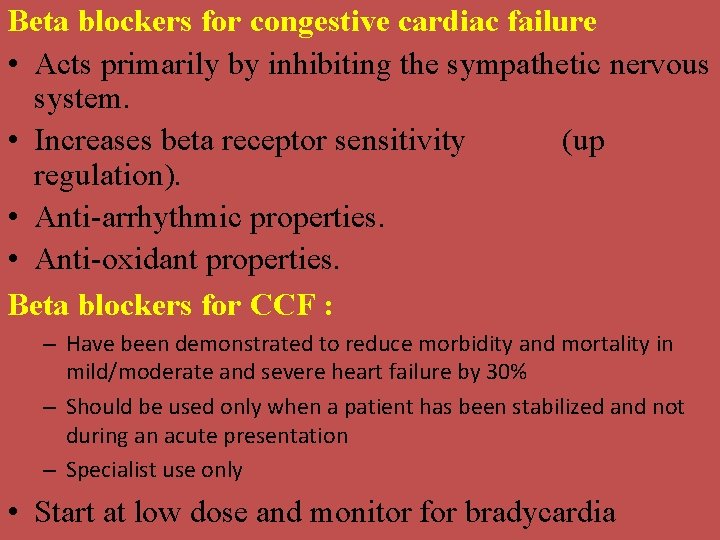 Beta blockers for congestive cardiac failure

• Acts primarily by inhibiting the sympathetic nervous system.
• Increases beta receptor sensitivity (up regulation).
• Anti-arrhythmic properties.
• Anti-oxidant properties.

Beta blockers for CCF :

– Have been demonstrated to reduce morbidity and mortality in mild/moderate and severe heart failure by 30%
– Should be used only when a patient has been stabilized and not during an acute presentation
– Specialist use only

• Start at low dose and monitor for bradycardia